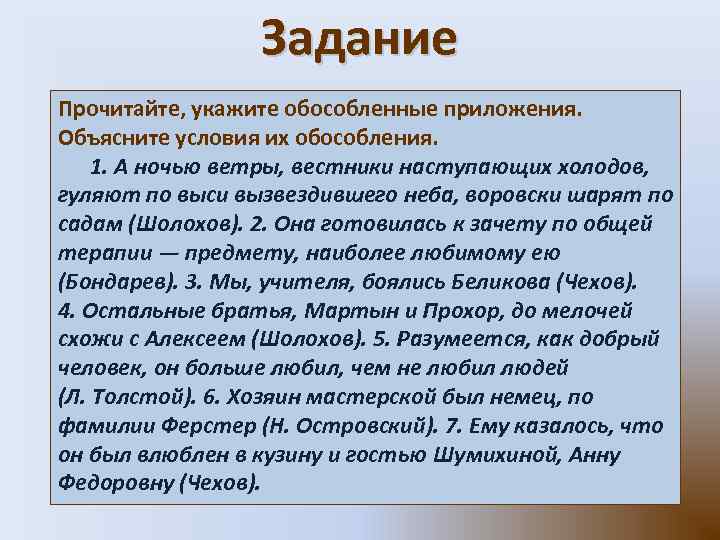 Задание

Прочитайте, укажите обособленные приложения. Объясните условия их обособления.

1. А ночью ветры, вестники наступающих холодов, гуляют по выси вызвездившего неба, воровски шарят по садам (Шолохов). 2. Она готовилась к зачету по общей терапии — предмету, наиболее любимому ею (Бондарев). 3. Мы, учителя, боялись Беликова (Чехов). 4. Остальные братья, Мартын и Прохор, до мелочей схожи с Алексеем (Шолохов). 5. Разумеется, как добрый человек, он больше любил, чем не любил людей (Л. Толстой). 6. Хозяин мастерской был немец, по фамилии Ферстер (Н. Островский). 7. Ему казалось, что он был влюблен в кузину и гостью Шумихиной, Анну Федоровну (Чехов).